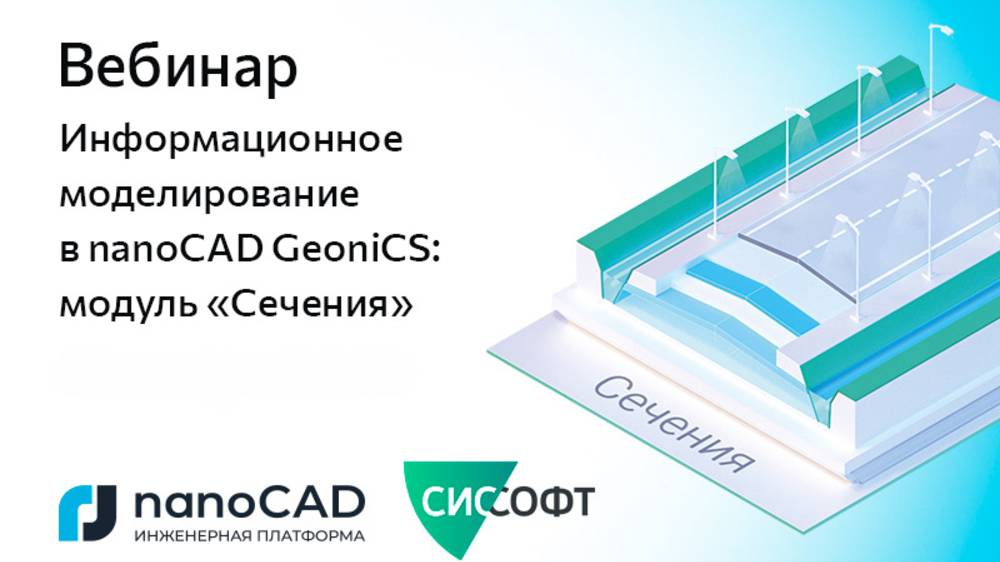 Вебинар

Информационное моделирование в nanoCAD GeoniCS: модуль «Сечения»

Сечения

nanoCAD
ИНЖЕНЕРНАЯ ПЛАТФОРМА

СИССОФТ